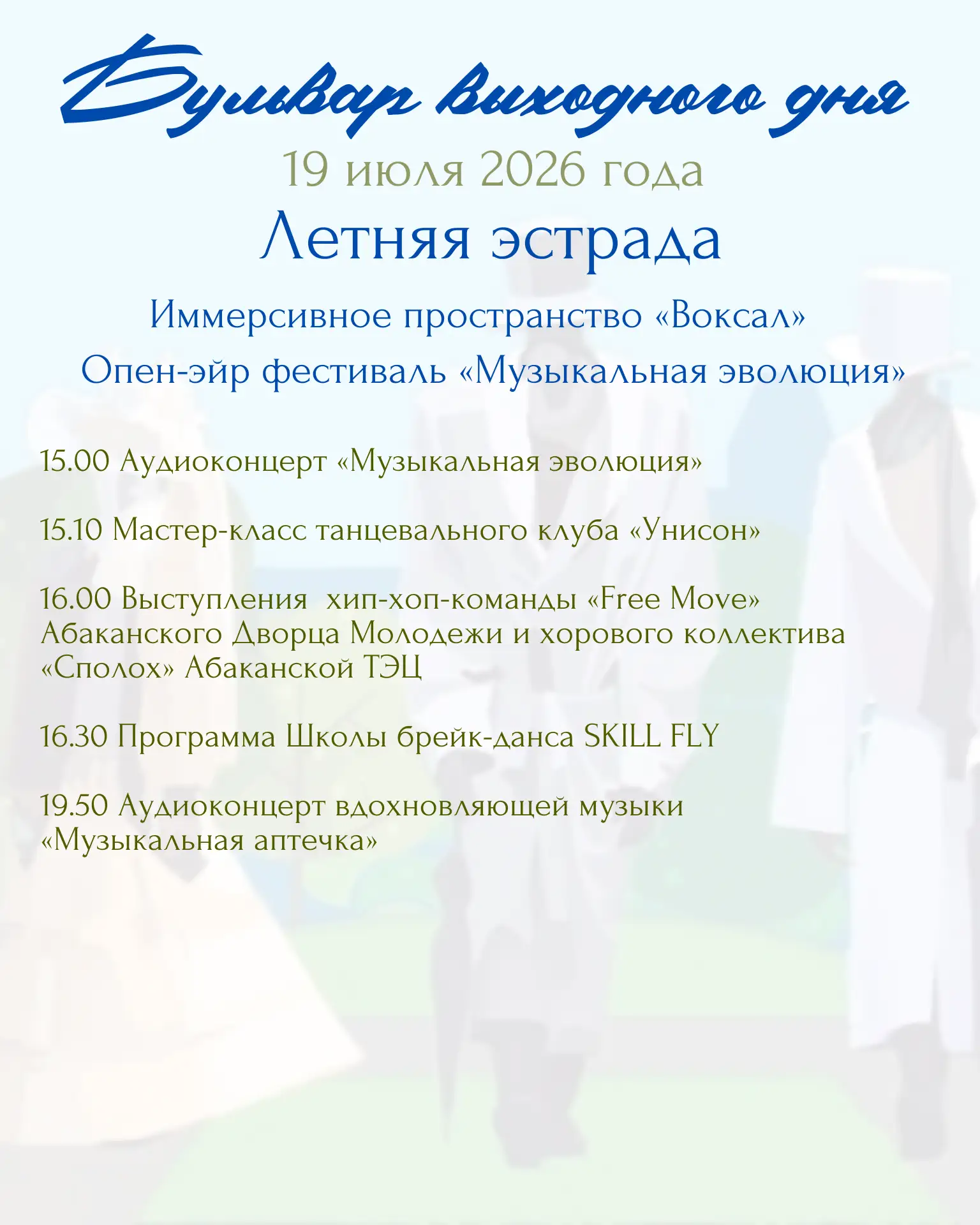 Бульвар выходного дня

19 июля 2026 года

Летняя эстрада

Иммерсивное пространство «Воксал»

Опен-эйр фестиваль «Музыкальная эволюция»

15.00 Аудиоконцерт «Музыкальная эволюция»

15.10 Мастер-класс танцевального клуба «Унисон»

16.00 Выступления хип-хоп-команды «Free Move» Абаканского Дворца Молодежи и хорового коллектива «Сполох» Абаканской ТЭЦ

16.30 Программа Школы брейк-данса SKILL FLY

19.50 Аудиоконцерт вдохновляющей музыки «Музыкальная аптечка»